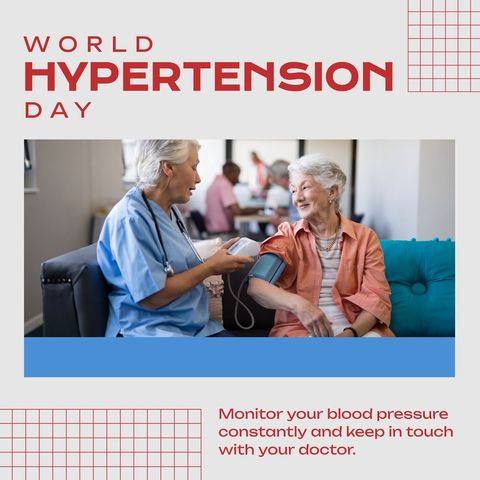 WORLD
HYPERTENSION
DAY

Monitor your blood pressure constantly and keep in touch with your doctor.